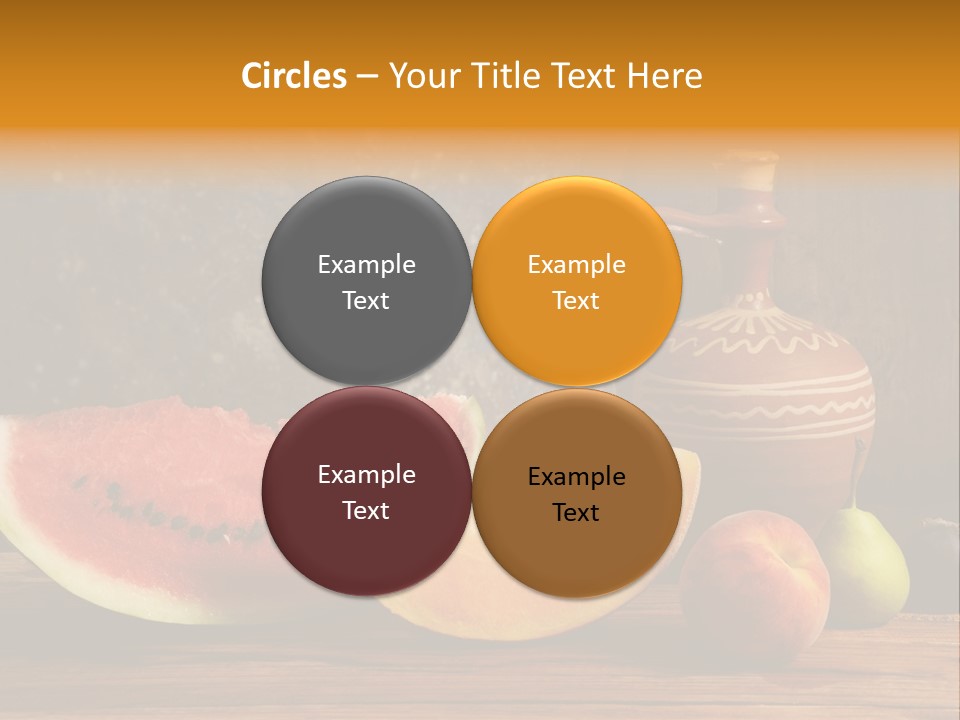 Circles – Your Title Text Here

Example Text

Example Text

Example Text

Example Text